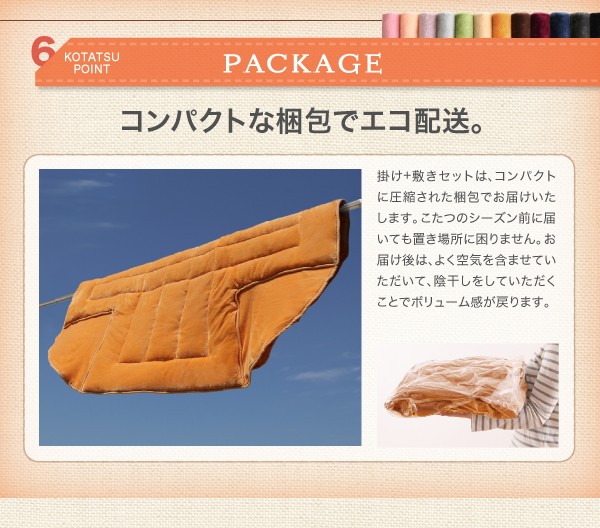 6 KOTATSU POINT

PACKAGE

コンパクトな梱包でエコ配送。

掛け+敷きセットは、コンパクトに圧縮された梱包でお届けいたします。こたつのシーズン前に届いても置き場所に困りません。お届け後は、よく空気を含ませていただいて、陰干しをしていただくことでボリューム感が戻ります。